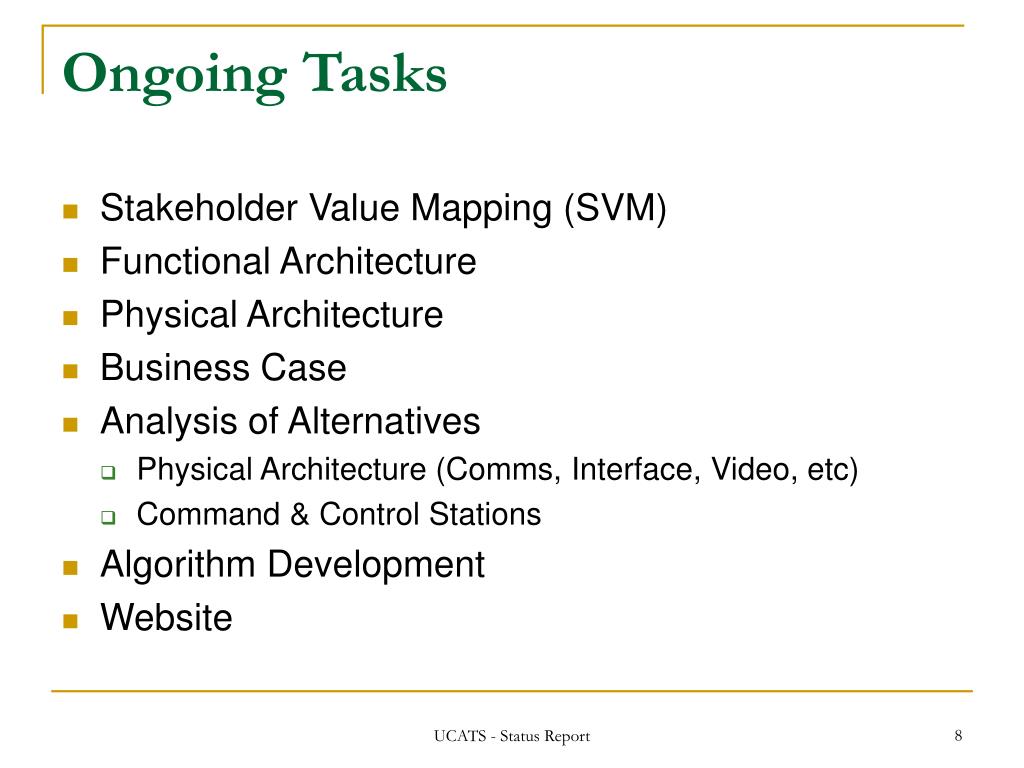 Ongoing Tasks

- Stakeholder Value Mapping (SVM)
- Functional Architecture
- Physical Architecture
- Business Case
- Analysis of Alternatives
  - Physical Architecture (Comms, Interface, Video, etc)
  - Command & Control Stations
- Algorithm Development
- Website

UCATS - Status Report

8